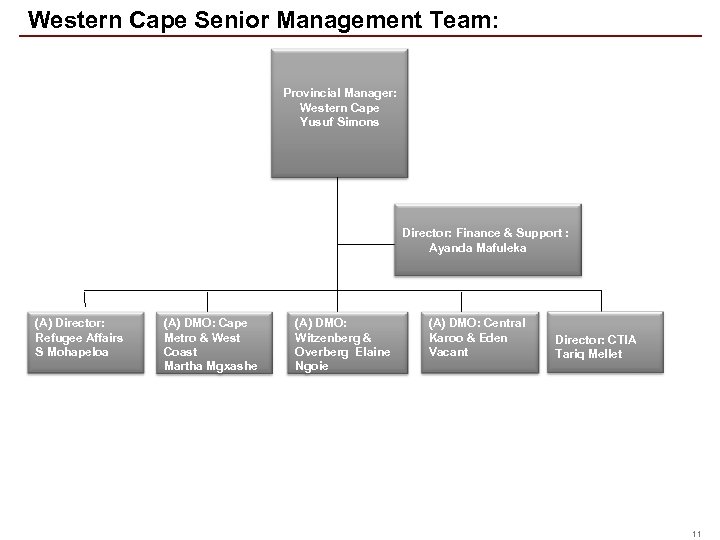 Western Cape Senior Management Team:

Provincial Manager: Western Cape Yusuf Simons

Director: Finance & Support : Ayanda Mafuleka

(A) Director: Refugee Affairs S Mohapeloa

(A) DMO: Cape Metro & West Coast Martha Mgxashe

(A) DMO: Witzenberg & Overberg Elaine Ngoie

(A) DMO: Central Karoo & Eden Vacant

Director: CTIA Tariq Mellet

11